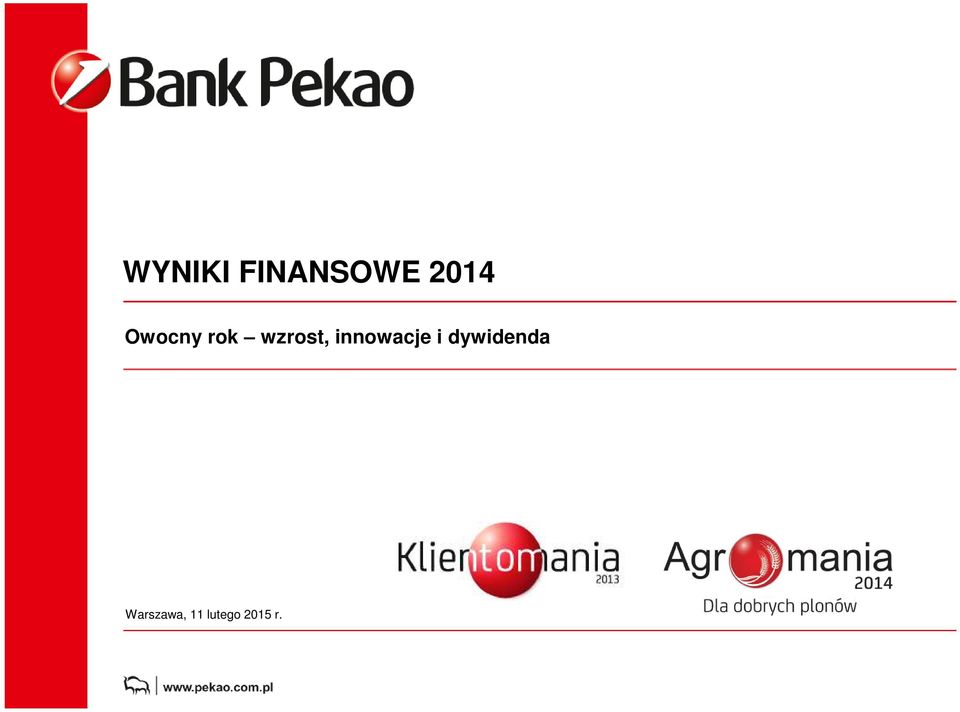 Bank Pekao

WYNIKI FINANSOWE 2014

Owocny rok – wzrost, innowacje i dywidenda

Klientomania 2013

Agromania 2014
Dla dobrych plonów

Warszawa, 11 lutego 2015 r.

www.pekao.com.pl